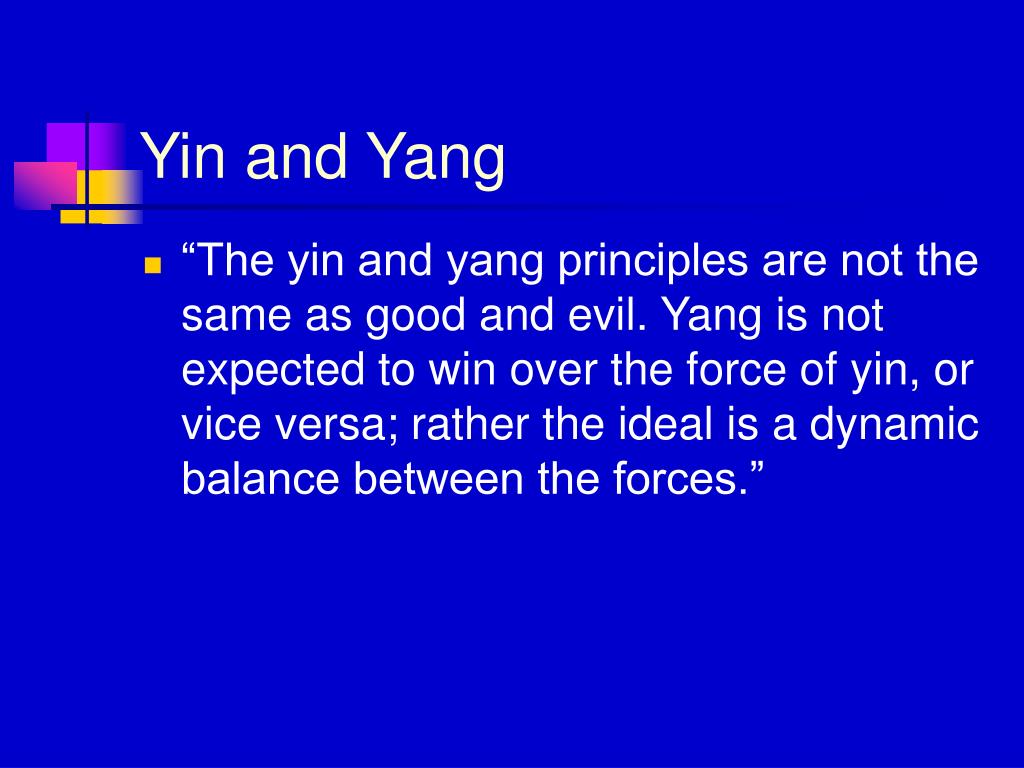 Yin and Yang

“The yin and yang principles are not the same as good and evil. Yang is not expected to win over the force of yin, or vice versa; rather the ideal is a dynamic balance between the forces.”